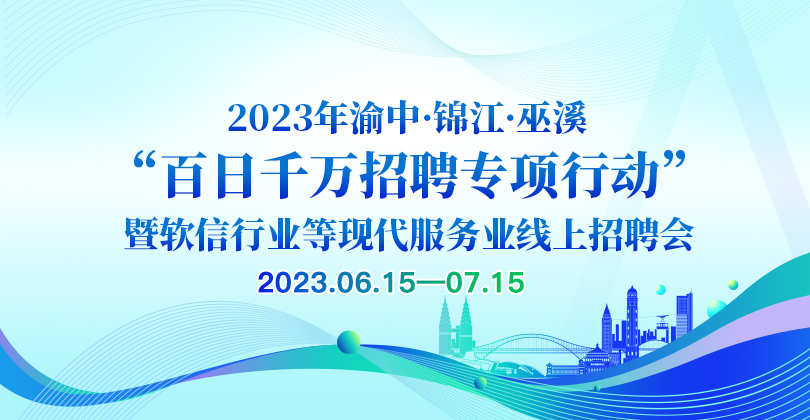 2023年渝中·锦江·巫溪

“百日千万招聘专项行动”

暨软信行业等现代服务业线上招聘会

2023.06.15—07.15